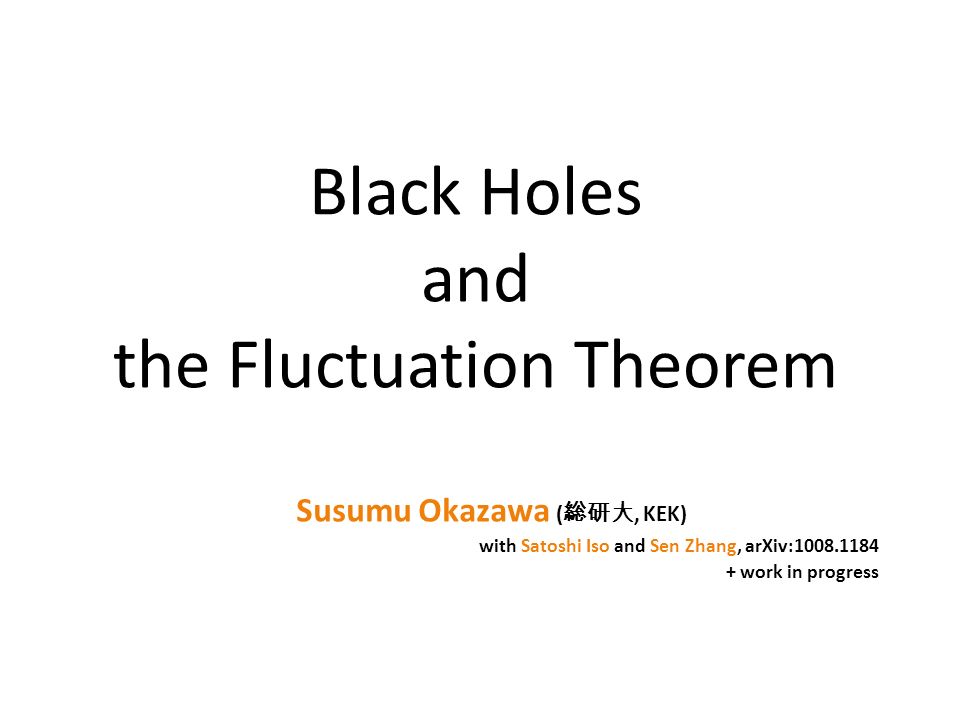 Black Holes
and
the Fluctuation Theorem

Susumu Okazawa (総研大, KEK)
with Satoshi Iso and Sen Zhang, arXiv:1008.1184
+ work in progress